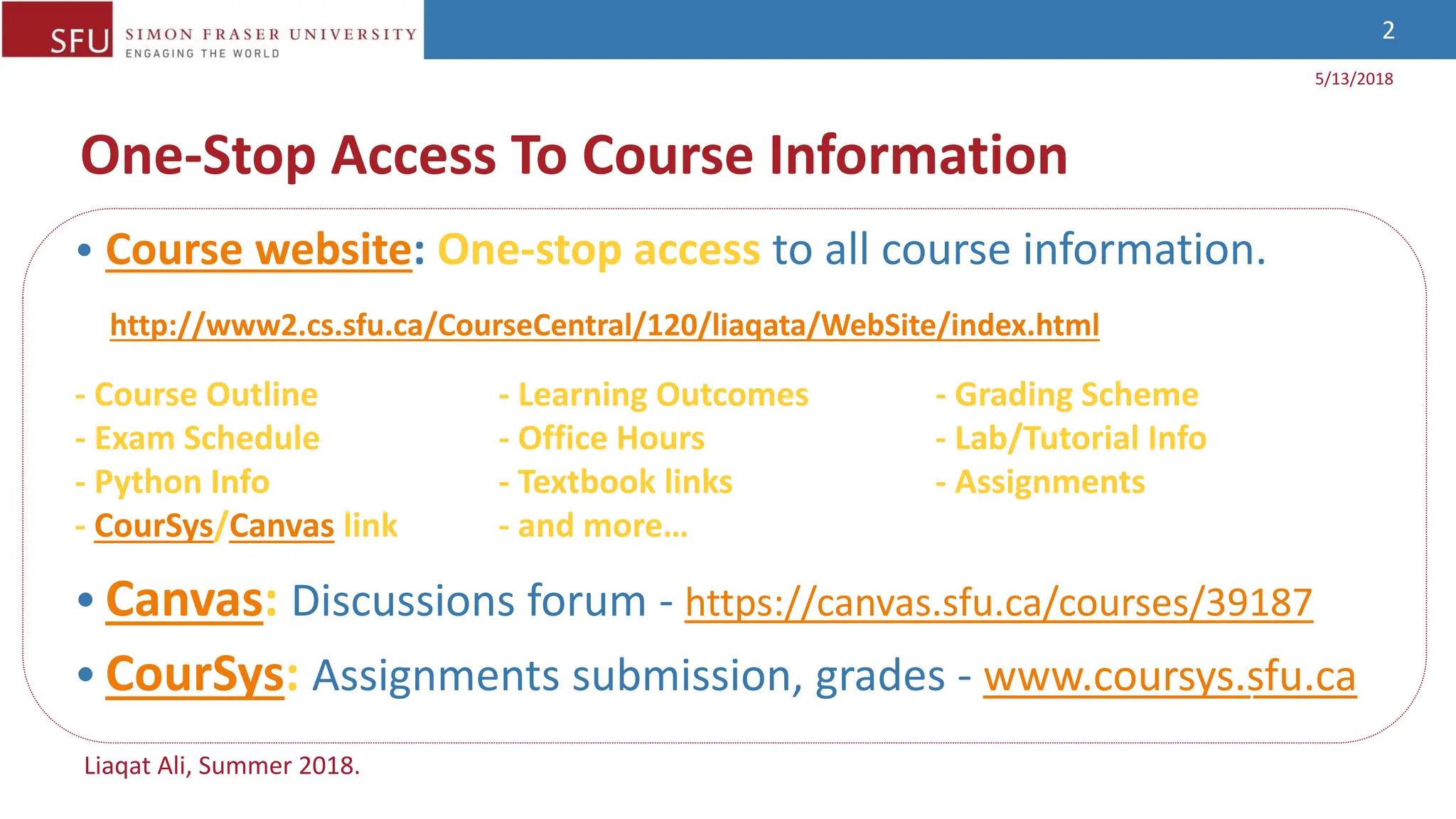 SFU SIMON FRASER UNIVERSITY
ENGAGING THE WORLD

2

5/13/2018

One-Stop Access To Course Information

• Course website: One-stop access to all course information.

http://www2.cs.sfu.ca/CourseCentral/120/liaqata/WebSite/index.html

- Course Outline
- Exam Schedule
- Python Info
- CourSys/Canvas link

- Learning Outcomes
- Office Hours
- Textbook links
- and more…

- Grading Scheme
- Lab/Tutorial Info
- Assignments

• Canvas: Discussions forum - https://canvas.sfu.ca/courses/39187

• CourSys: Assignments submission, grades - www.coursys.sfu.ca

Liaqat Ali, Summer 2018.